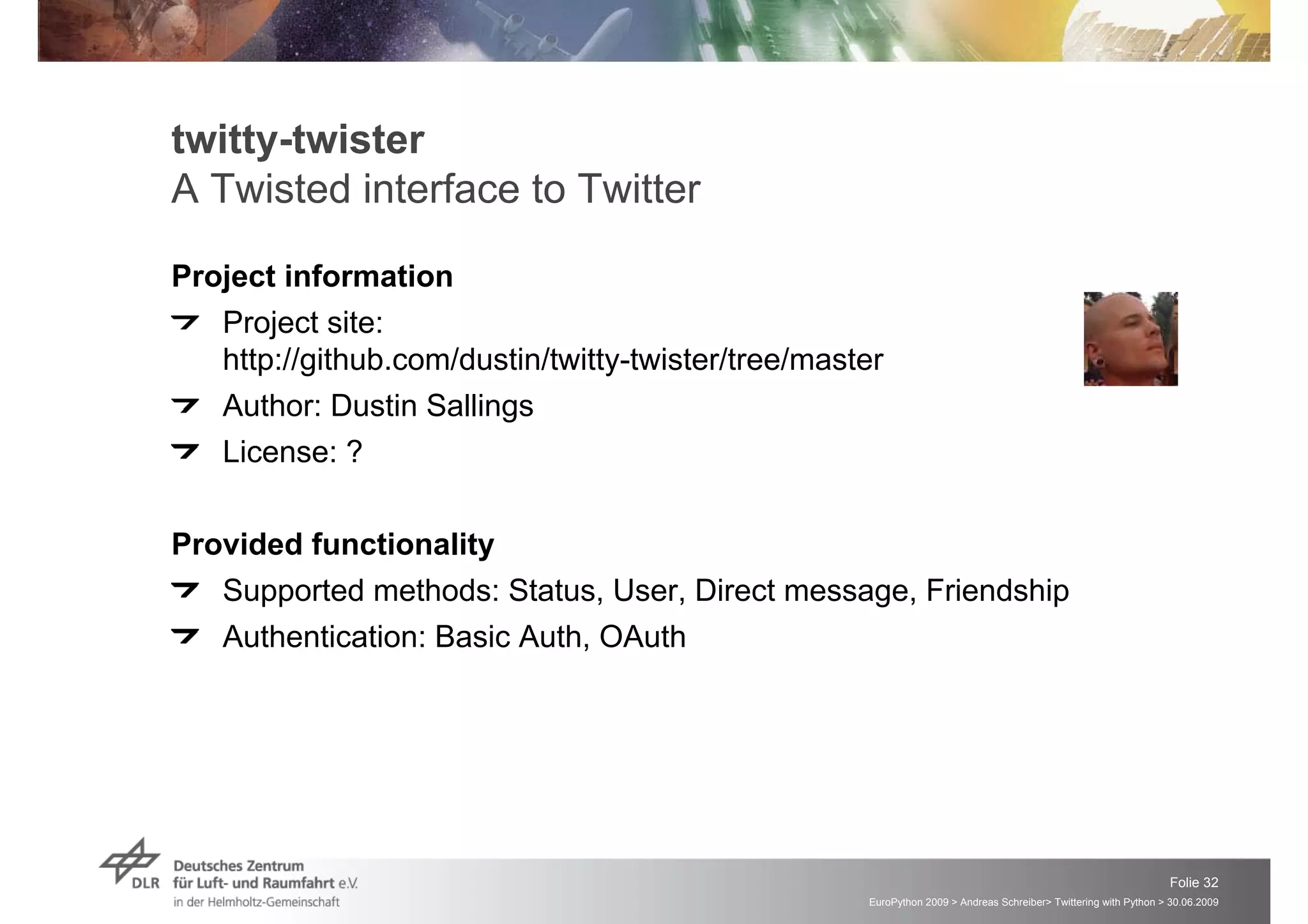 twitty-twister
A Twisted interface to Twitter

Project information

Project site: http://github.com/dustin/twitty-twister/tree/master

Author: Dustin Sallings

License: ?

Provided functionality

Supported methods: Status, User, Direct message, Friendship

Authentication: Basic Auth, OAuth

DLR Deutsches Zentrum für Luft- und Raumfahrt e.V. in der Helmholtz-Gemeinschaft

Folie 32
EuroPython 2009 > Andreas Schreiber> Twittering with Python > 30.06.2009